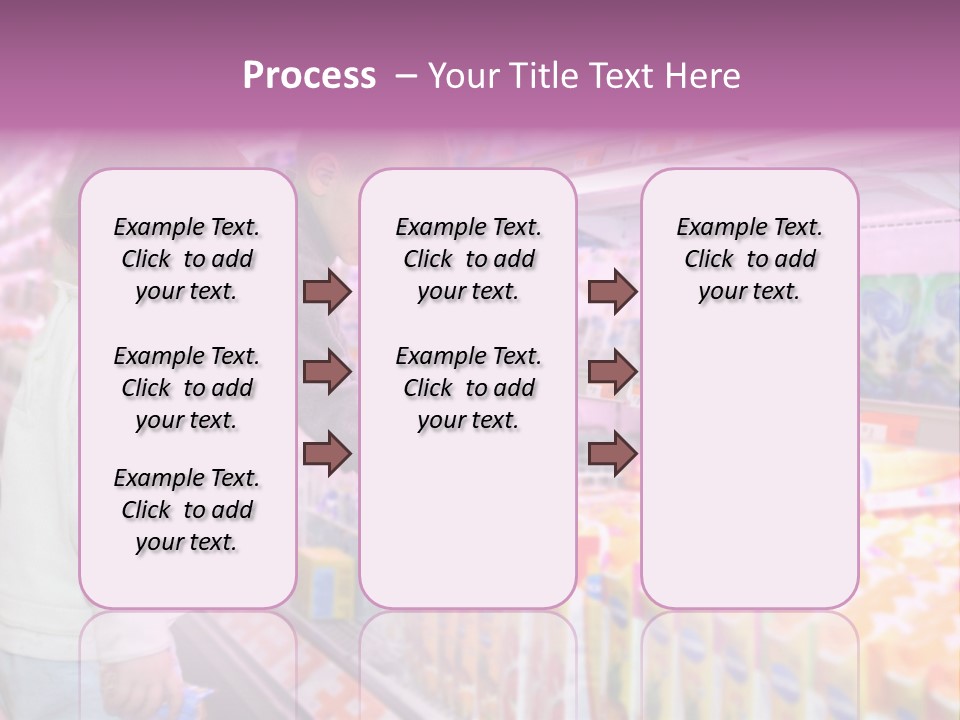 Process – Your Title Text Here

Example Text. Click to add your text.

Example Text. Click to add your text.

Example Text. Click to add your text.

Example Text. Click to add your text.

Example Text. Click to add your text.

Example Text. Click to add your text.